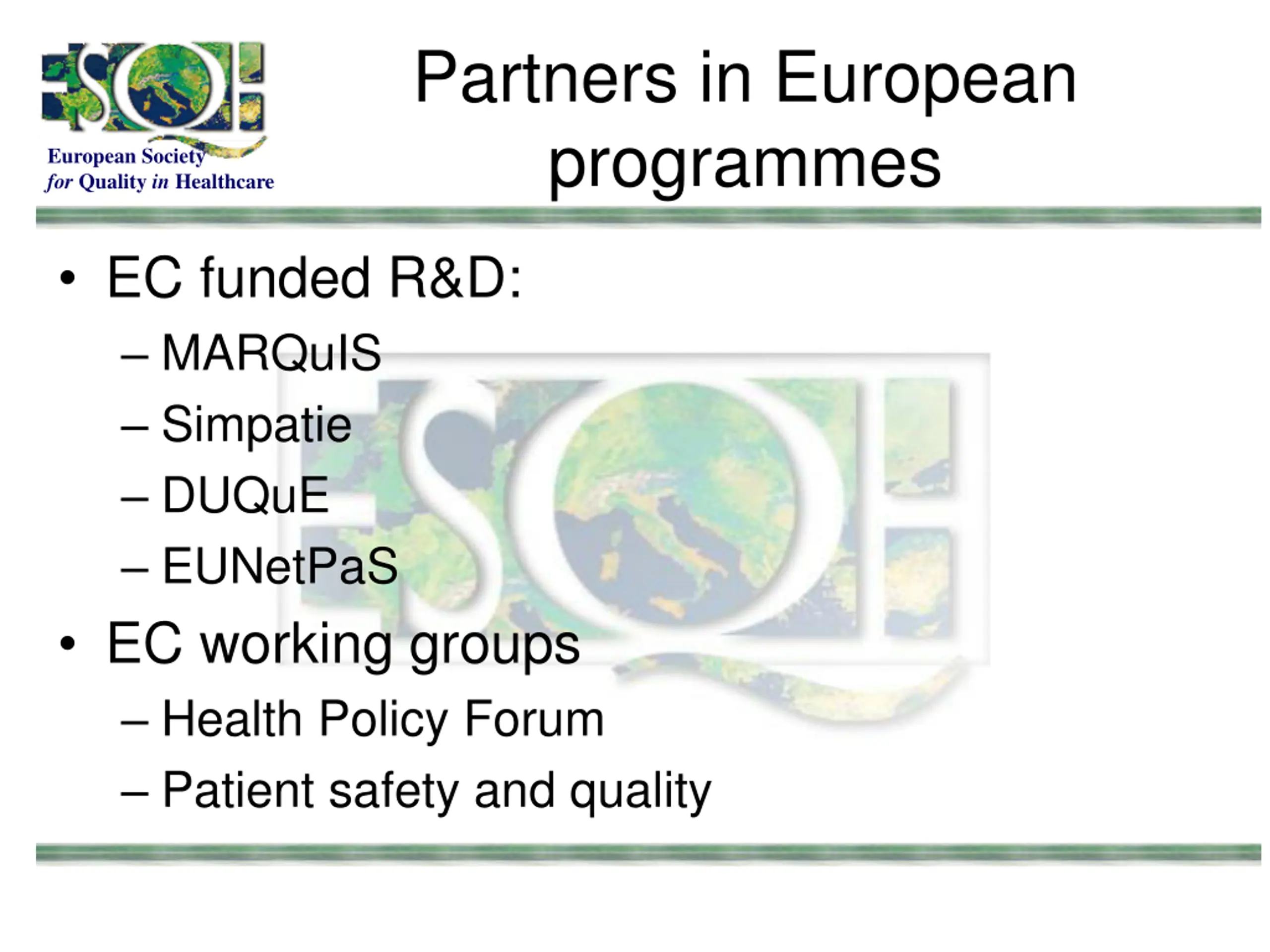 ESQH
European Society for Quality in Healthcare

Partners in European programmes

• EC funded R&D:
– MARQuIS
– Simpatie
– DUQuE
– EUNetPaS
• EC working groups
– Health Policy Forum
– Patient safety and quality